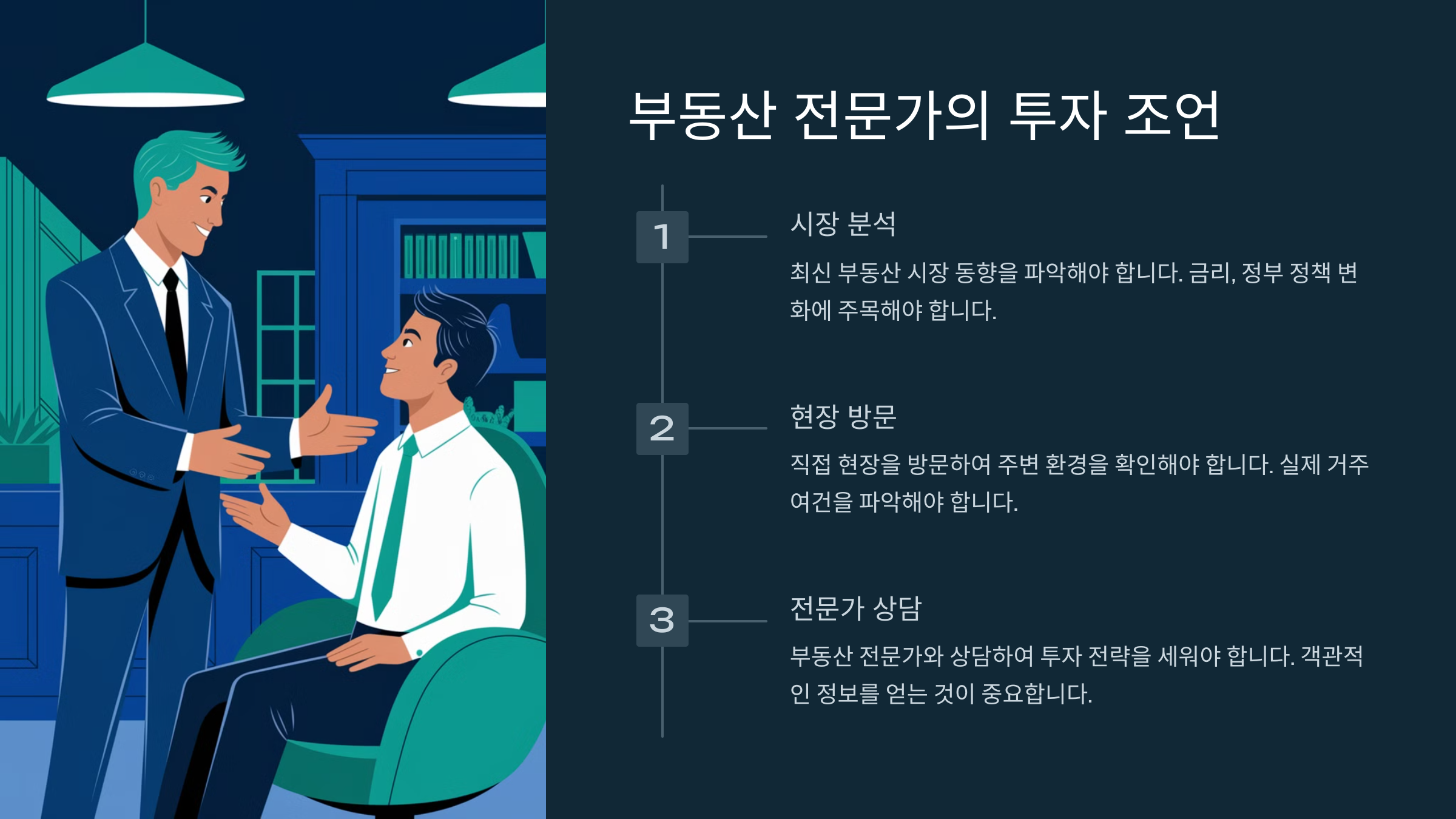 부동산 전문가의 투자 조언

1

시장 분석

최신 부동산 시장 동향을 파악해야 합니다. 금리, 정부 정책 변화에 주목해야 합니다.

2

현장 방문

직접 현장을 방문하여 주변 환경을 확인해야 합니다. 실제 거주 여건을 파악해야 합니다.

3

전문가 상담

부동산 전문가와 상담하여 투자 전략을 세워야 합니다. 객관적인 정보를 얻는 것이 중요합니다.